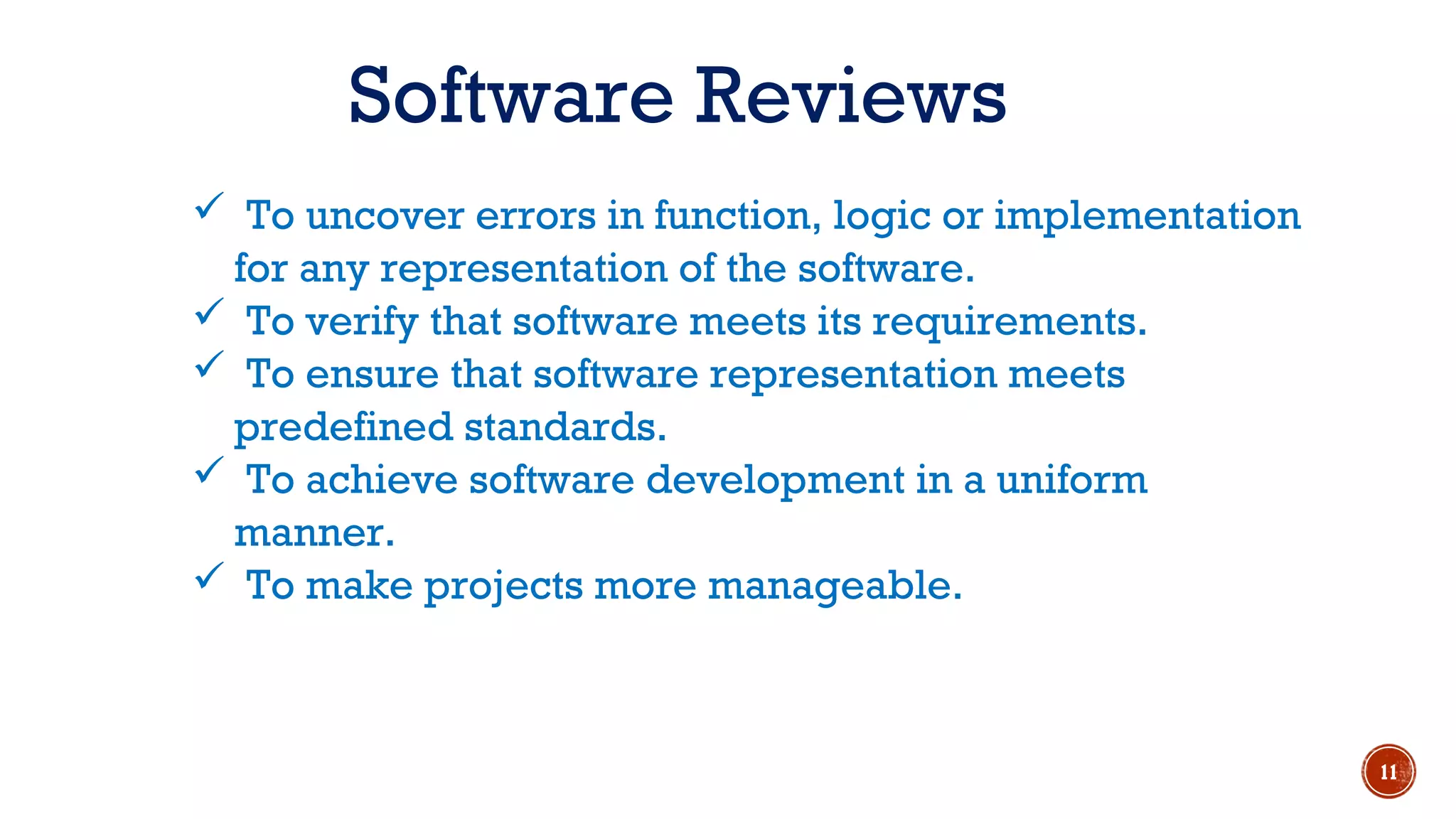 Software Reviews

✓ To uncover errors in function, logic or implementation for any representation of the software.
✓ To verify that software meets its requirements.
✓ To ensure that software representation meets predefined standards.
✓ To achieve software development in a uniform manner.
✓ To make projects more manageable.

11